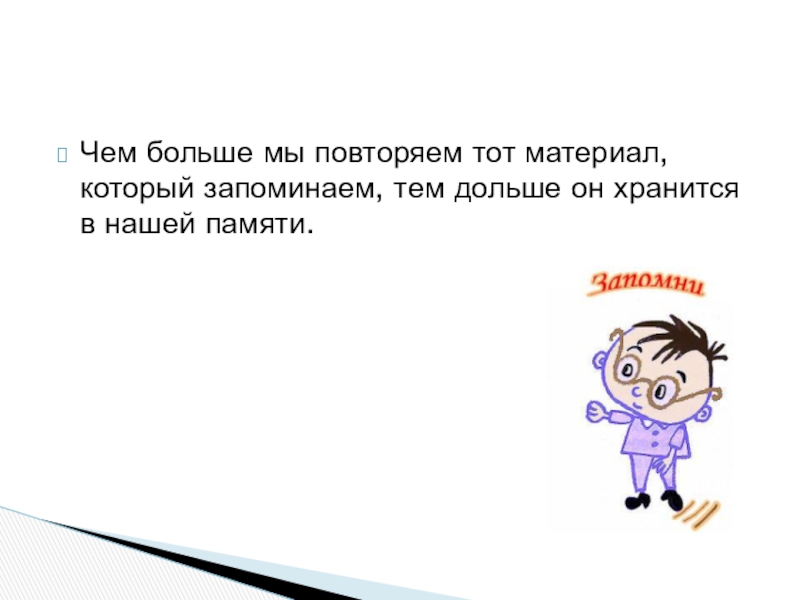 Чем больше мы повторяем тот материал, который запоминаем, тем дольше он хранится в нашей памяти.

Запомни